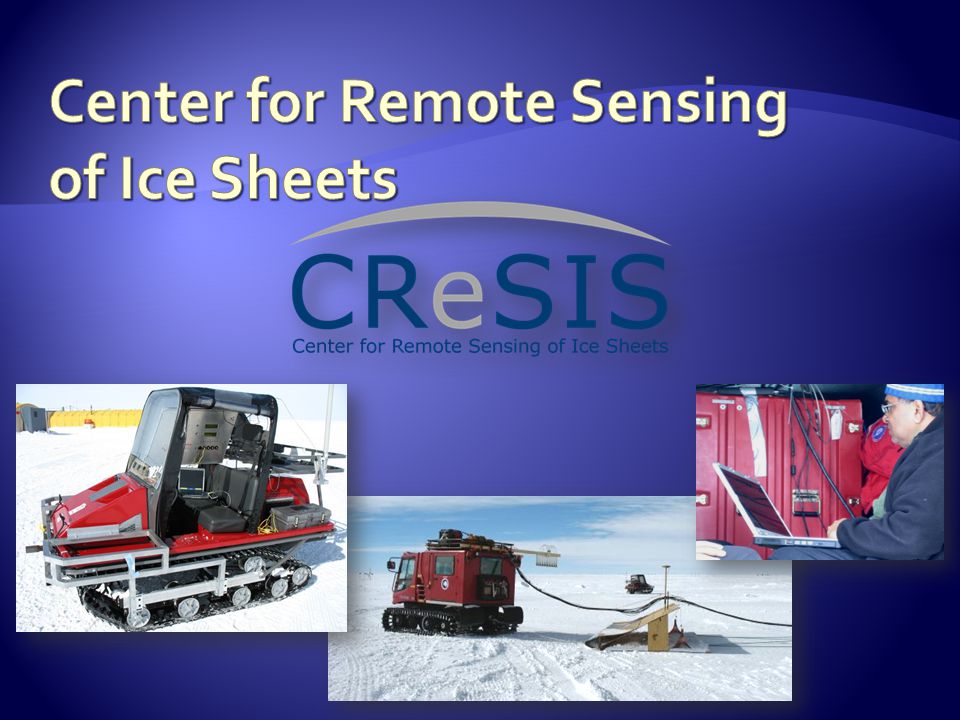 Center for Remote Sensing of Ice Sheets

CReSIS
Center for Remote Sensing of Ice Sheets